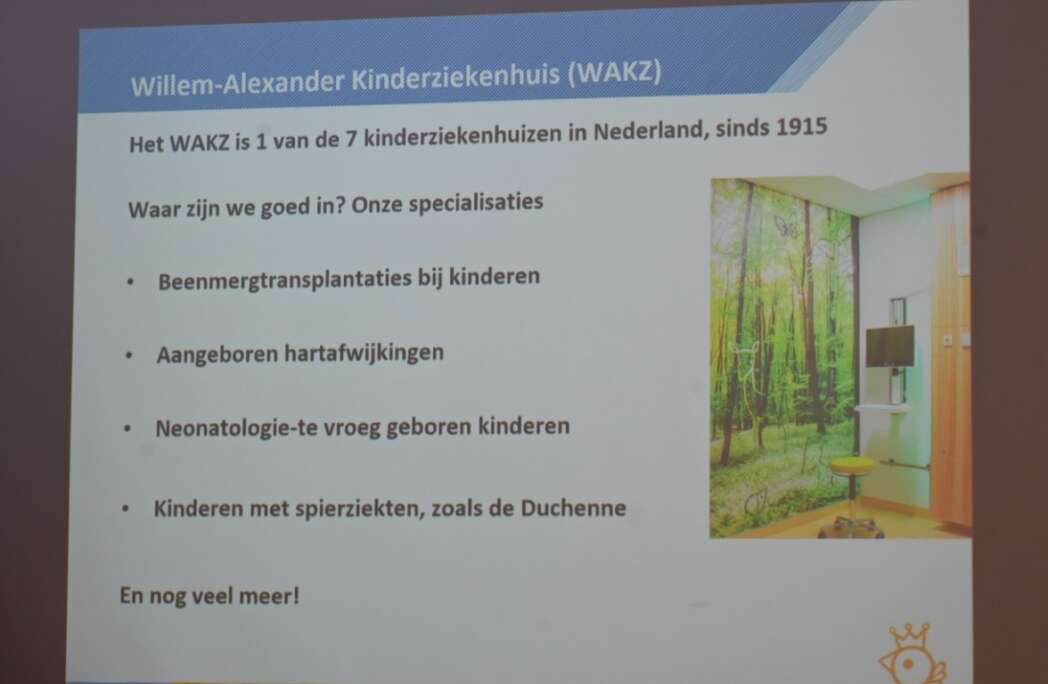 Willem-Alexander Kinderziekenhuis (WAKZ)

Het WAKZ is 1 van de 7 kinderziekenhuizen in Nederland, sinds 1915

Waar zijn we goed in? Onze specialisaties

• Beenmergtransplantaties bij kinderen

• Aangeboren hartafwijkingen

• Neonatologie-te vroeg geboren kinderen

• Kinderen met spierziekten, zoals de Duchenne

En nog veel meer!